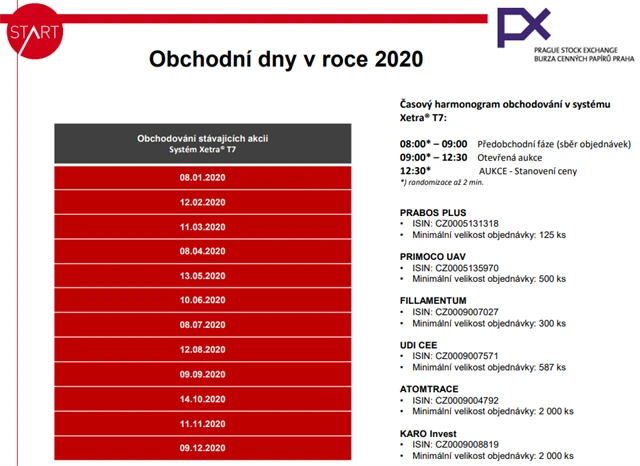 START

PX
PRAGUE STOCK EXCHANGE
BURZA CENNÝCH PAPÍRŮ PRAHA

Obchodní dny v roce 2020

| Obchodování stávajících akcií Systém Xetra® T7 |
|---|
| 08.01.2020 |
| 12.02.2020 |
| 11.03.2020 |
| 08.04.2020 |
| 13.05.2020 |
| 10.06.2020 |
| 08.07.2020 |
| 12.08.2020 |
| 09.09.2020 |
| 14.10.2020 |
| 11.11.2020 |
| 09.12.2020 |

Časový harmonogram obchodování v systému Xetra® T7:

08:00* – 09:00 Předobchodní fáze (sběr objednávek)
09:00* – 12:30 Otevřená aukce
12:30* AUKCE - Stanovení ceny
*) randomizace až 2 min.

PRABOS PLUS
• ISIN: CZ0005131318
• Minimální velikost objednávky: 125 ks

PRIMOCO UAV
• ISIN: CZ0005135970
• Minimální velikost objednávky: 500 ks

FILLAMENTUM
• ISIN: CZ0009007027
• Minimální velikost objednávky: 300 ks

UDI CEE
• ISIN: CZ0009007571
• Minimální velikost objednávky: 587 ks

ATOMTRACE
• ISIN: CZ0009004792
• Minimální velikost objednávky: 2 000 ks

KARO Invest
• ISIN: CZ0009008819
• Minimální velikost objednávky: 2 000 ks